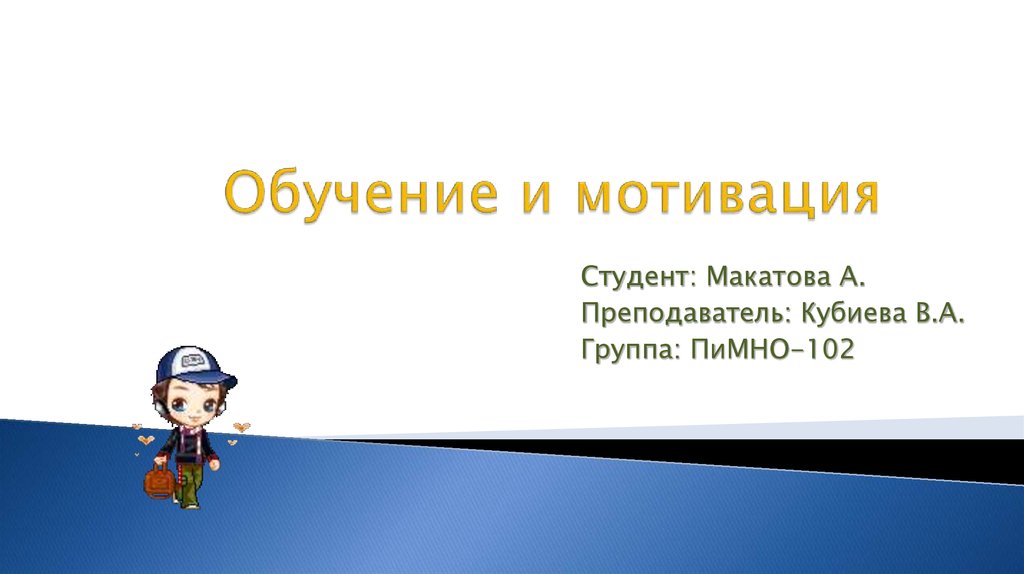 Обучение и мотивация

Студент: Макатова А.
Преподаватель: Кубиева В.А.
Группа: ПиМНО-102